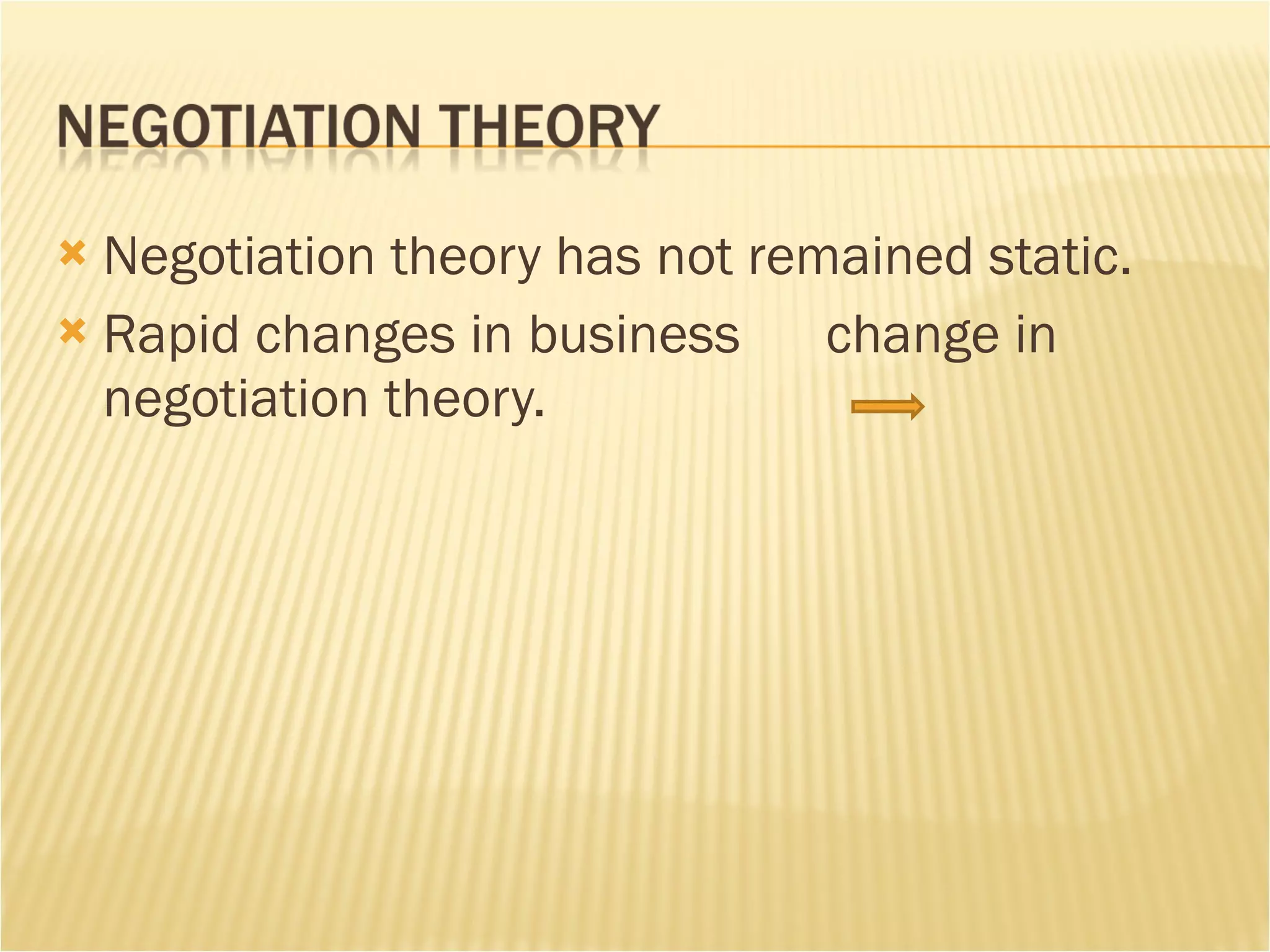 NEGOTIATION THEORY

Negotiation theory has not remained static.

Rapid changes in business change in negotiation theory.